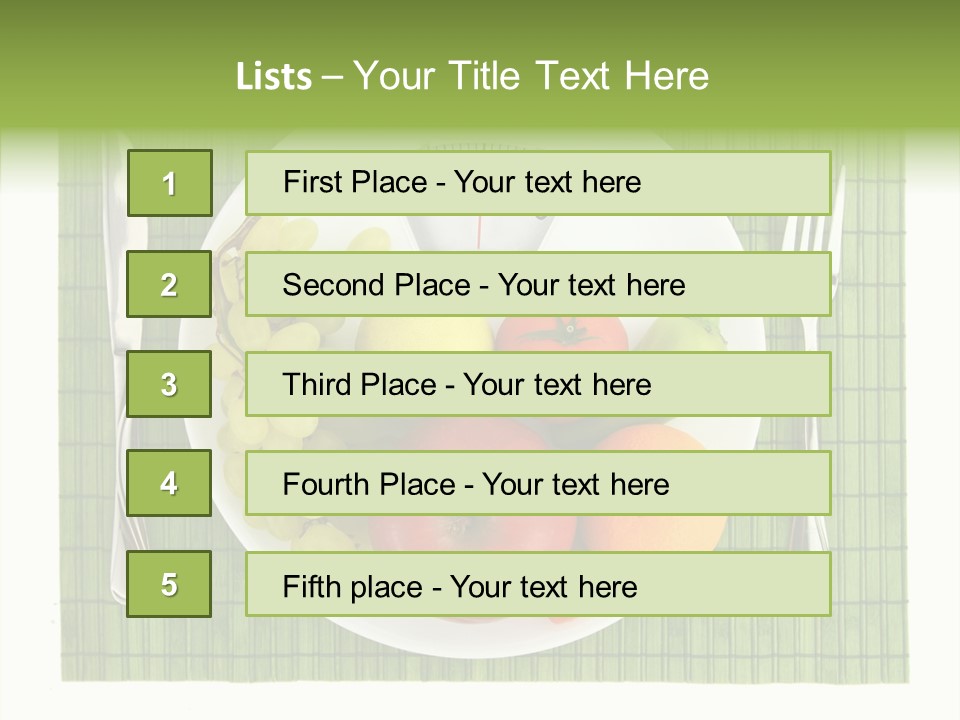 Lists – Your Title Text Here

1

First Place - Your text here

2

Second Place - Your text here

3

Third Place - Your text here

4

Fourth Place - Your text here

5

Fifth place - Your text here